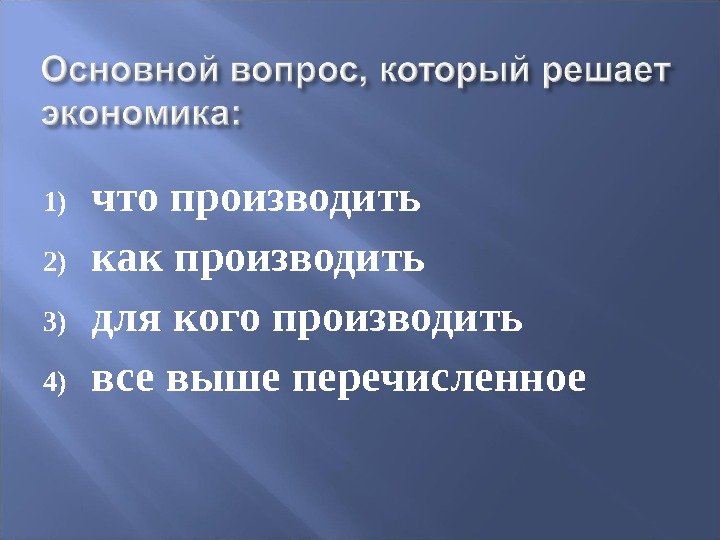 Основной вопрос, который решает экономика:

1) что производить
2) как производить
3) для кого производить
4) все выше перечисленное